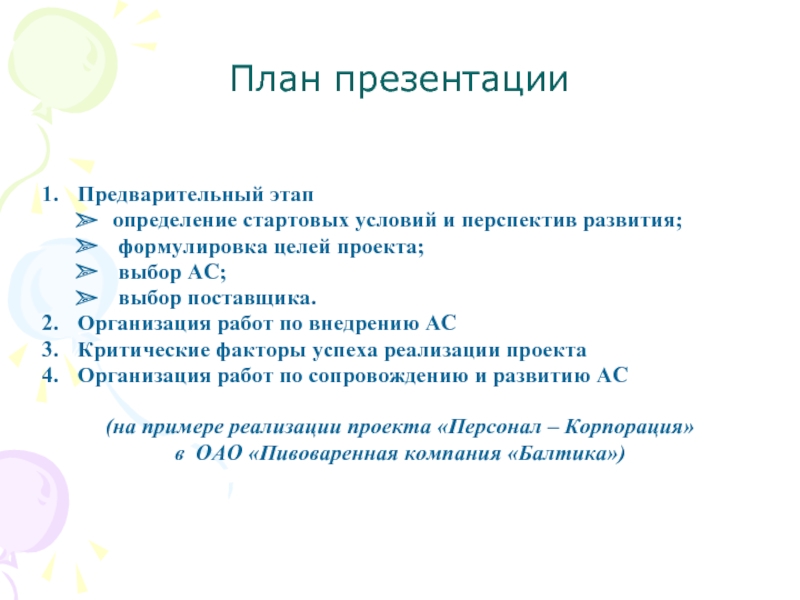 План презентации

1. Предварительный этап
➢ определение стартовых условий и перспектив развития;
➢ формулировка целей проекта;
➢ выбор АС;
➢ выбор поставщика.
2. Организация работ по внедрению АС
3. Критические факторы успеха реализации проекта
4. Организация работ по сопровождению и развитию АС

(на примере реализации проекта «Персонал – Корпорация» в ОАО «Пивоваренная компания «Балтика»)